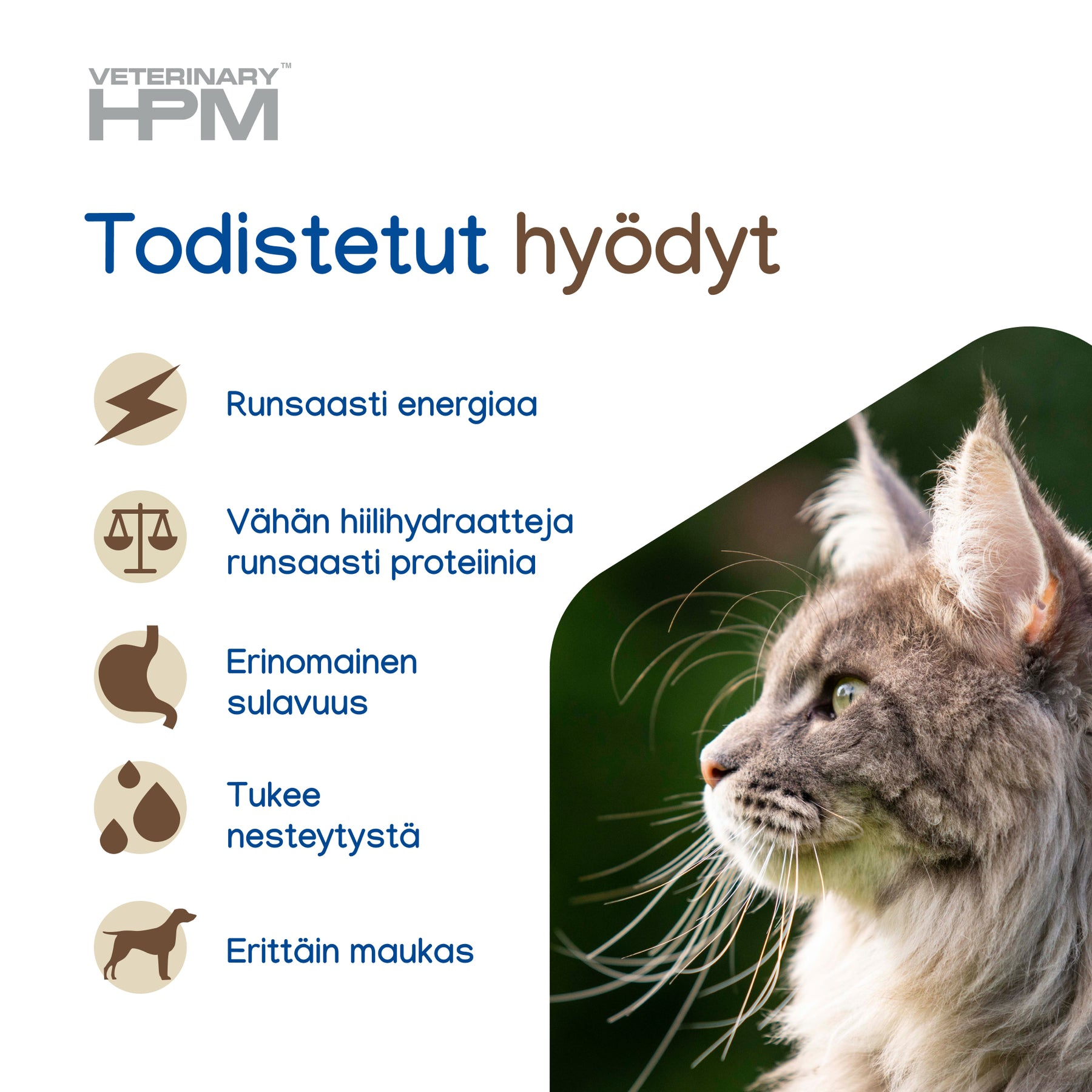 VETERINARY™
HPM

Todistetut hyödyt

Runsaasti energiaa

Vähän hiilihydraatteja runsaasti proteiinia

Erinomainen sulavuus

Tukee nesteytystä

Erittäin maukas